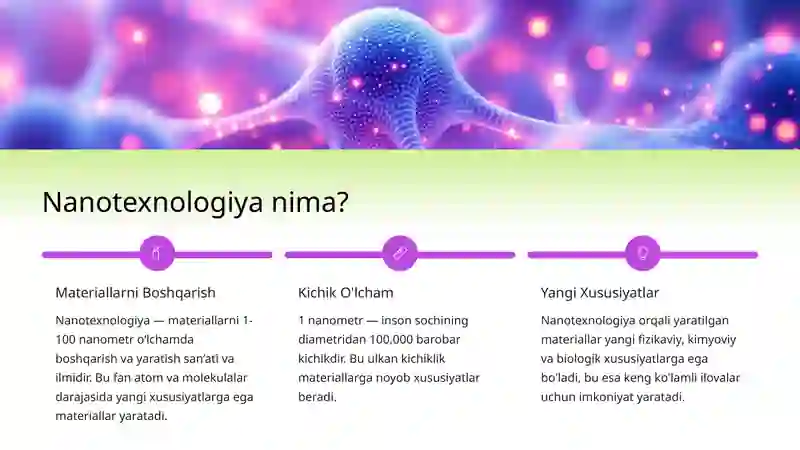 Nanotexnologiya nima?

Materiallarni Boshqarish

Nanotexnologiya — materiallarni 1-100 nanometr o'lchamda boshqarish va yaratish san'ati va ilmidir. Bu fan atom va molekulalar darajasida yangi xususiyatlarga ega materiallar yaratadi.

Kichik O'lcham

1 nanometr — inson sochining diametridan 100,000 barobar kichikdir. Bu ulkan kichiklik materiallarga noyob xususiyatlar beradi.

Yangi Xususiyatlar

Nanotexnologiya orqali yaratilgan materiallar yangi fizikaviy, kimyoviy va biologik xususiyatlarga ega bo'ladi, bu esa keng ko'lamli ilovalar uchun imkoniyat yaratadi.